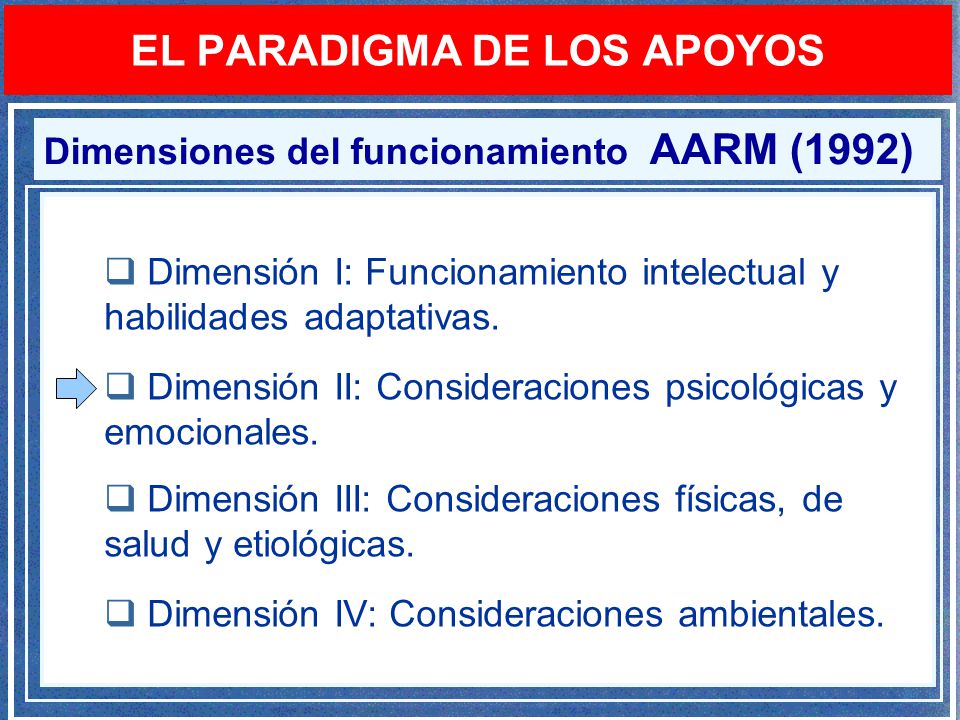 EL PARADIGMA DE LOS APOYOS

Dimensiones del funcionamiento AARM (1992)

❑ Dimensión I: Funcionamiento intelectual y habilidades adaptativas.

❑ Dimensión II: Consideraciones psicológicas y emocionales.

❑ Dimensión III: Consideraciones físicas, de salud y etiológicas.

❑ Dimensión IV: Consideraciones ambientales.